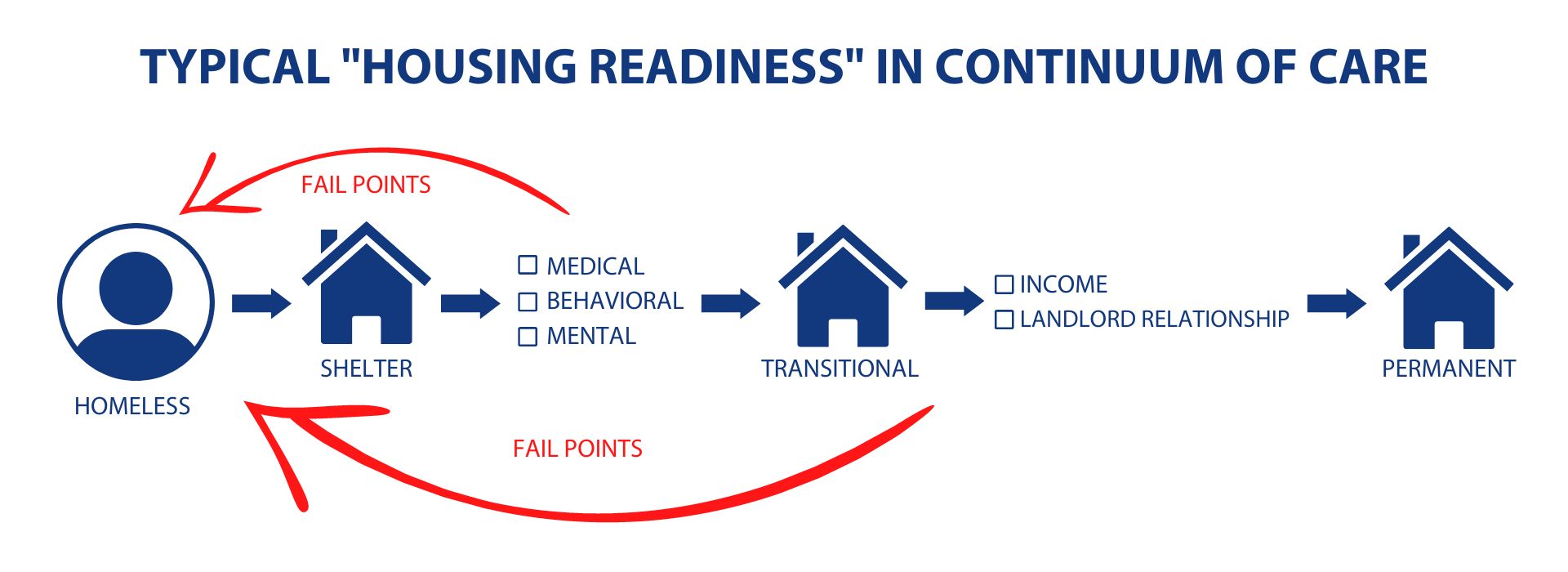 TYPICAL "HOUSING READINESS" IN CONTINUUM OF CARE

FAIL POINTS

HOMELESS

SHELTER

☐ MEDICAL
☐ BEHAVIORAL
☐ MENTAL

TRANSITIONAL

☐ INCOME
☐ LANDLORD RELATIONSHIP

PERMANENT

FAIL POINTS